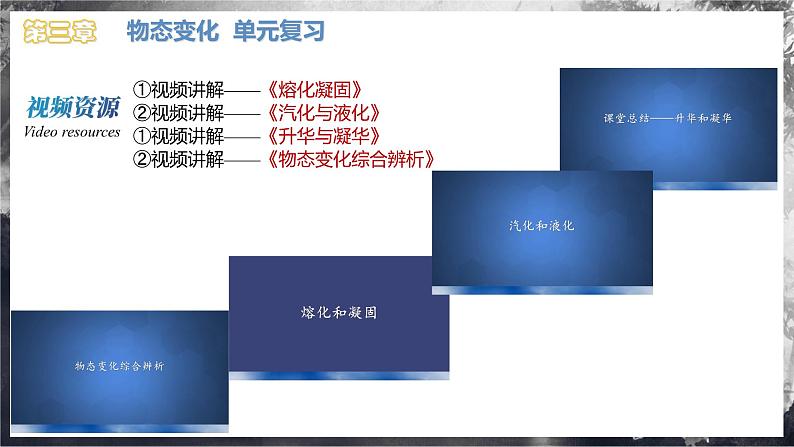 第三章　物态变化　单元复习

视频资源
Video resources

①视频讲解——《熔化凝固》
②视频讲解——《汽化与液化》
①视频讲解——《升华与凝华》
②视频讲解——《物态变化综合辨析》

课堂总结——升华和凝华

汽化和液化

熔化和凝固

物态变化综合辨析